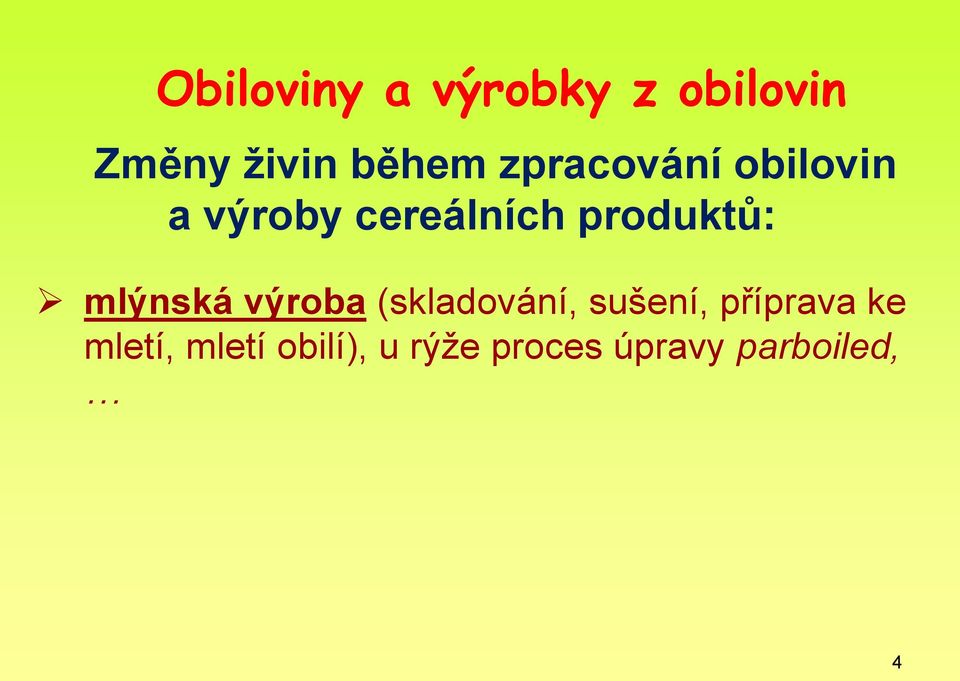 Obiloviny a výrobky z obilovin

Změny živin během zpracování obilovin a výroby cereálních produktů:

➢ mlýnská výroba (skladování, sušení, příprava ke mletí, mletí obilí), u rýže proces úpravy parboiled, …

4